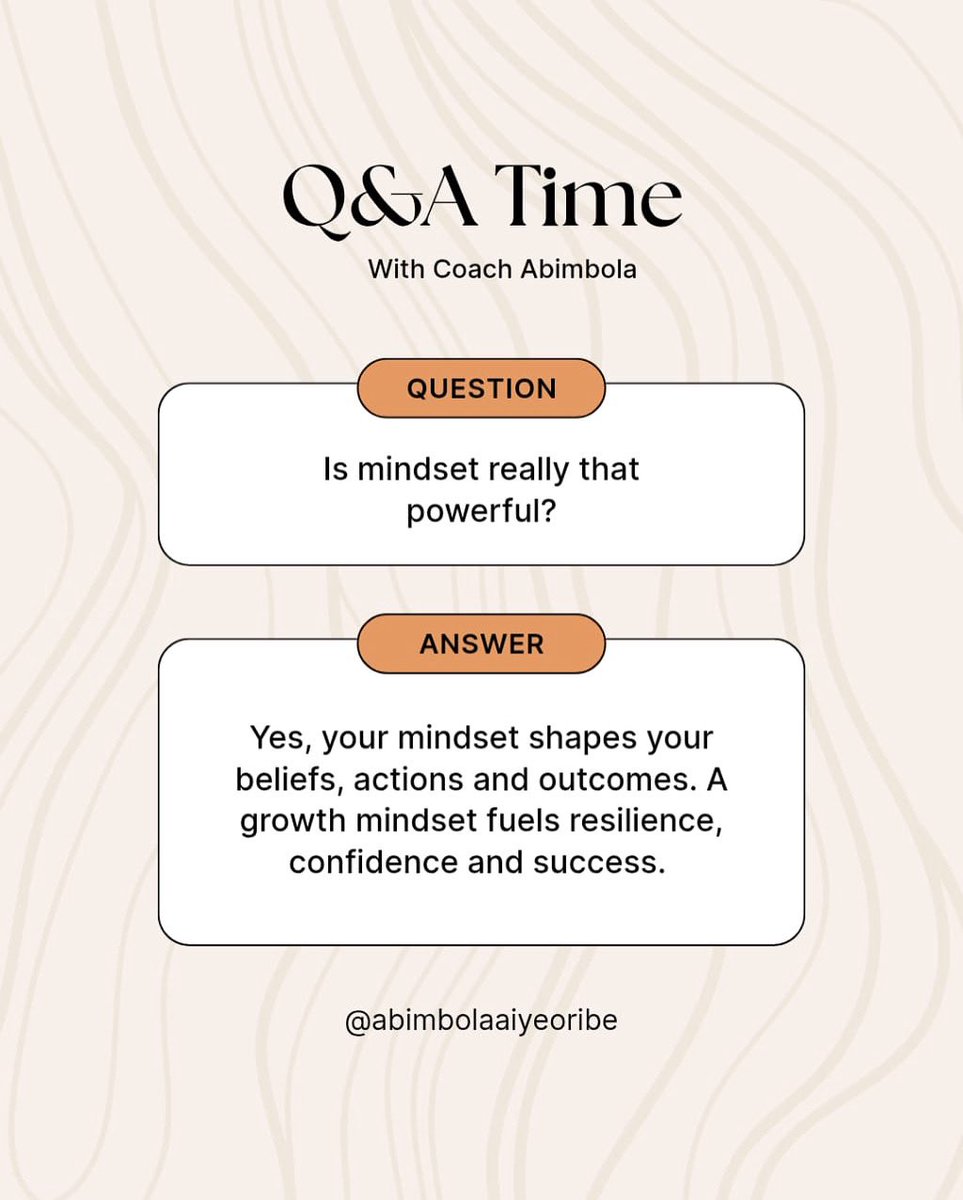 Q&A Time

With Coach Abimbola

QUESTION

Is mindset really that powerful?

ANSWER

Yes, your mindset shapes your beliefs, actions and outcomes. A growth mindset fuels resilience, confidence and success.

@abimbolaaiyeoribe